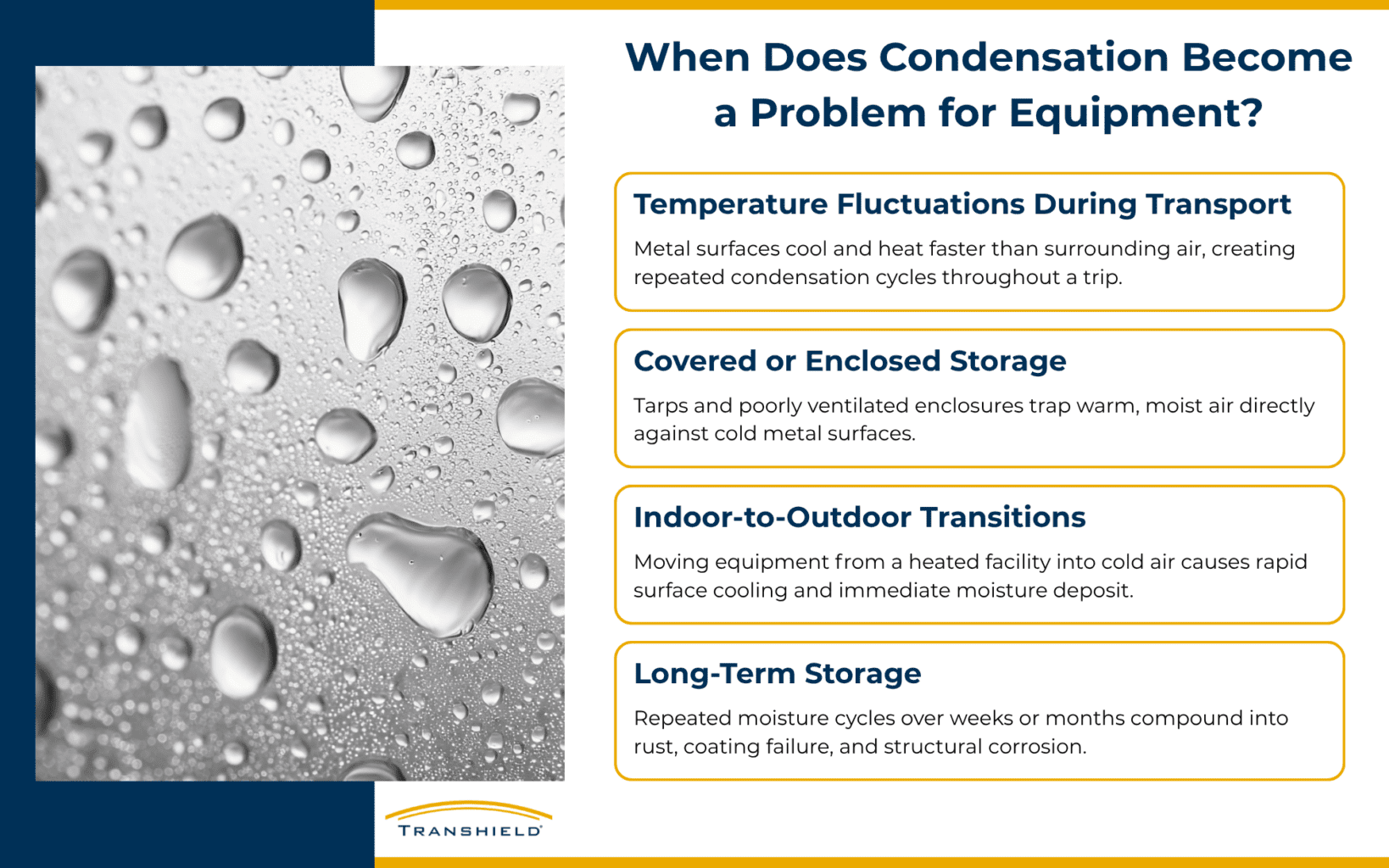 When Does Condensation Become a Problem for Equipment?

Temperature Fluctuations During Transport

Metal surfaces cool and heat faster than surrounding air, creating repeated condensation cycles throughout a trip.

Covered or Enclosed Storage

Tarps and poorly ventilated enclosures trap warm, moist air directly against cold metal surfaces.

Indoor-to-Outdoor Transitions

Moving equipment from a heated facility into cold air causes rapid surface cooling and immediate moisture deposit.

Long-Term Storage

Repeated moisture cycles over weeks or months compound into rust, coating failure, and structural corrosion.

TRANSHIELD